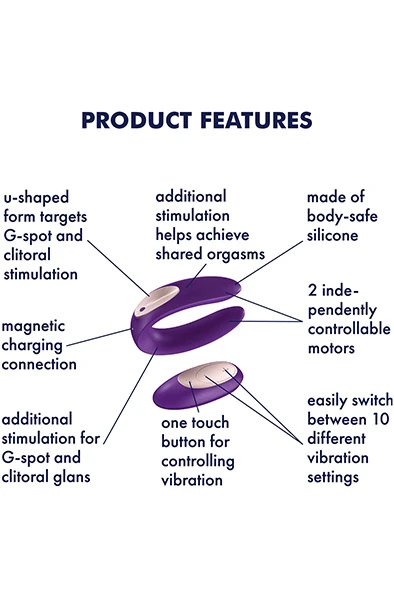 PRODUCT FEATURES

u-shaped form targets G-spot and clitoral stimulation

additional stimulation helps achieve shared orgasms

made of body-safe silicone

magnetic charging connection

2 independently controllable motors

additional stimulation for G-spot and clitoral glans

one touch button for controlling vibration

easily switch between 10 different vibration settings